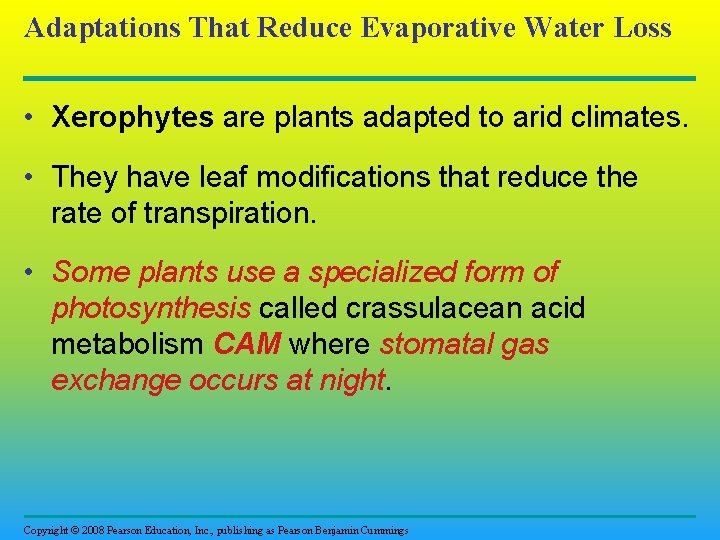 Adaptations That Reduce Evaporative Water Loss

• Xerophytes are plants adapted to arid climates.

• They have leaf modifications that reduce the rate of transpiration.

• Some plants use a specialized form of photosynthesis called crassulacean acid metabolism CAM where stomatal gas exchange occurs at night.

Copyright © 2008 Pearson Education, Inc., publishing as Pearson Benjamin Cummings